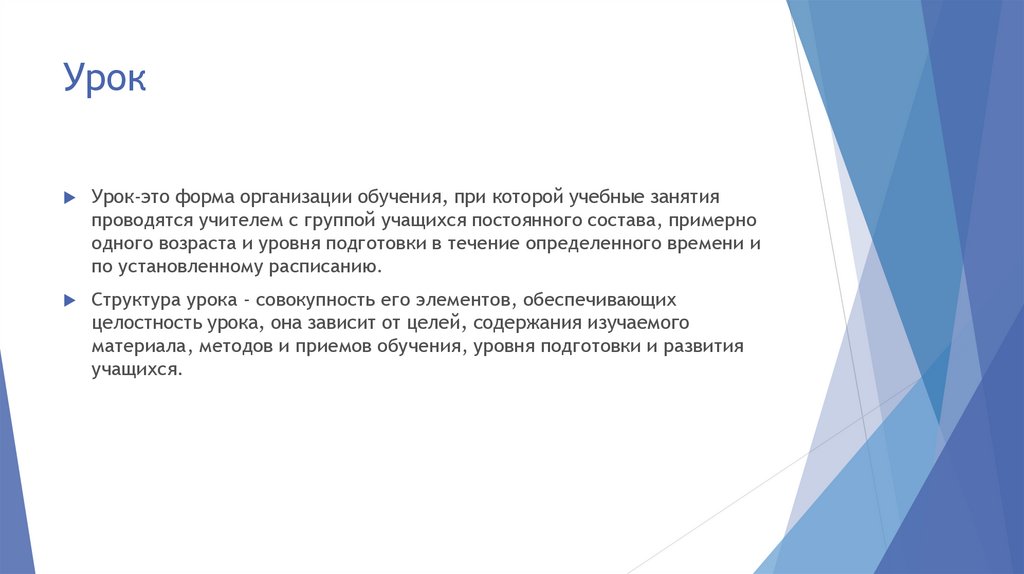 Урок

Урок-это форма организации обучения, при которой учебные занятия проводятся учителем с группой учащихся постоянного состава, примерно одного возраста и уровня подготовки в течение определенного времени и по установленному расписанию.

Структура урока - совокупность его элементов, обеспечивающих целостность урока, она зависит от целей, содержания изучаемого материала, методов и приемов обучения, уровня подготовки и развития учащихся.